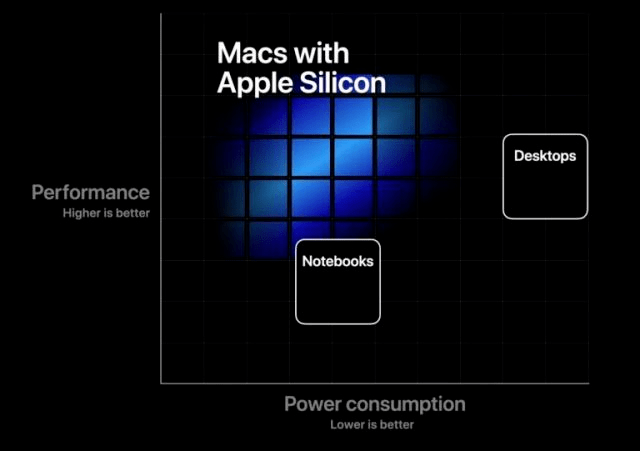 Macs with Apple Silicon

Desktops

Performance
Higher is better

Notebooks

Power consumption
Lower is better